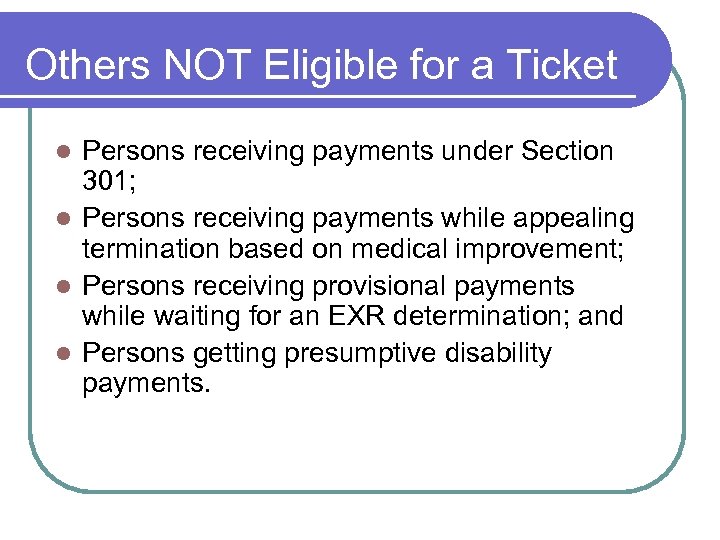 Others NOT Eligible for a Ticket

- Persons receiving payments under Section 301;
- Persons receiving payments while appealing termination based on medical improvement;
- Persons receiving provisional payments while waiting for an EXR determination; and
- Persons getting presumptive disability payments.